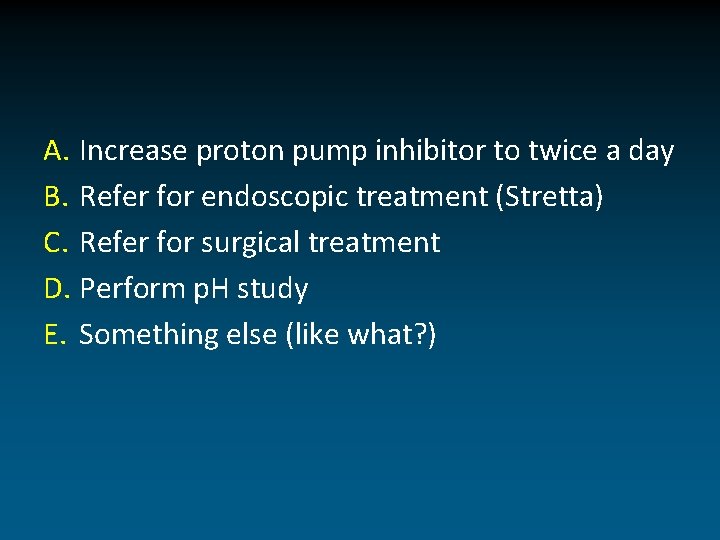 A. Increase proton pump inhibitor to twice a day
B. Refer for endoscopic treatment (Stretta)
C. Refer for surgical treatment
D. Perform pH study
E. Something else (like what?)